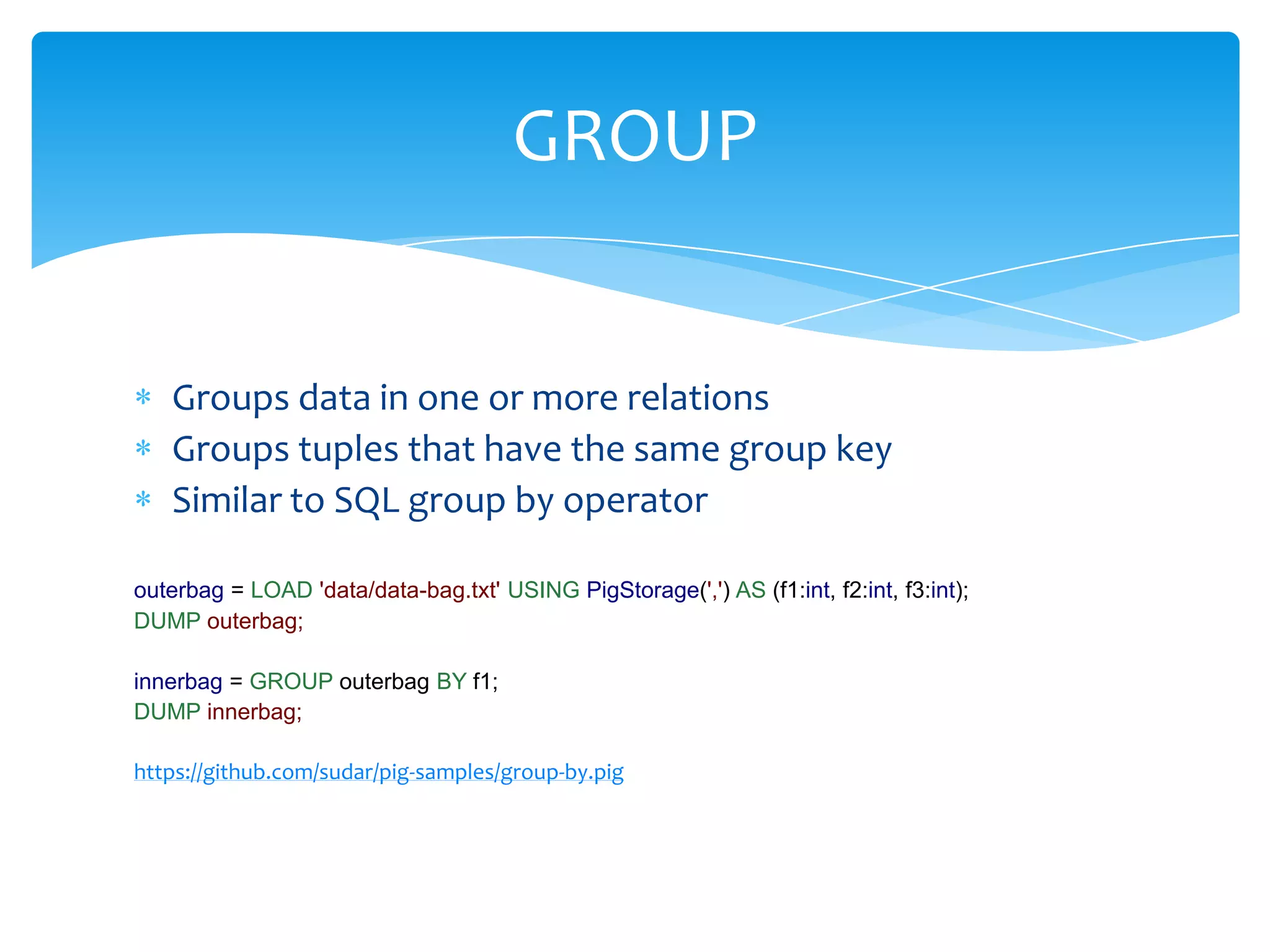 GROUP

* Groups data in one or more relations
* Groups tuples that have the same group key
* Similar to SQL group by operator

outerbag = LOAD 'data/data-bag.txt' USING PigStorage(',') AS (f1:int, f2:int, f3:int);
DUMP outerbag;

innerbag = GROUP outerbag BY f1;
DUMP innerbag;

https://github.com/sudar/pig-samples/group-by.pig